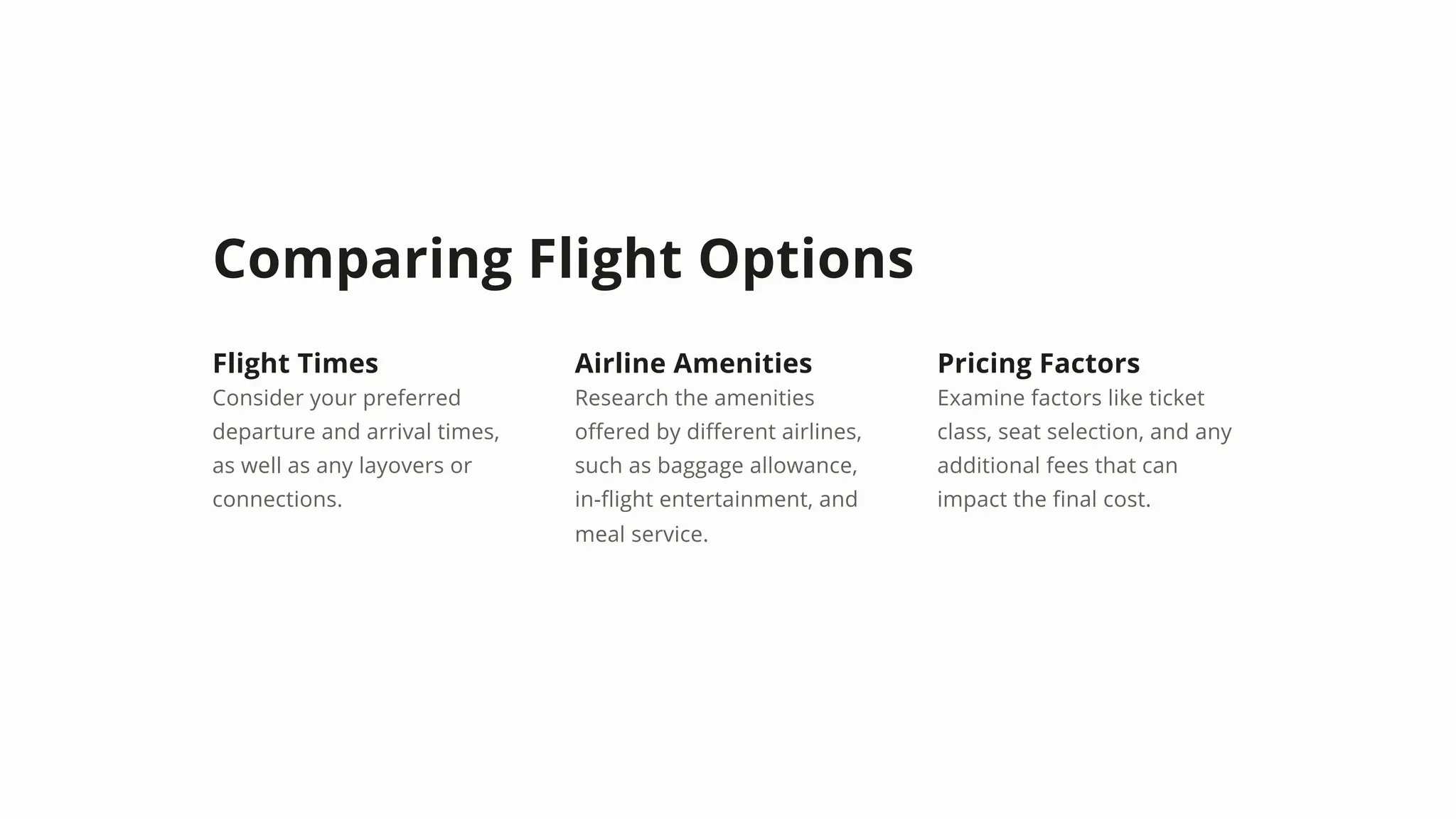 Comparing Flight Options

Flight Times
Consider your preferred departure and arrival times, as well as any layovers or connections.

Airline Amenities
Research the amenities offered by different airlines, such as baggage allowance, in-flight entertainment, and meal service.

Pricing Factors
Examine factors like ticket class, seat selection, and any additional fees that can impact the final cost.